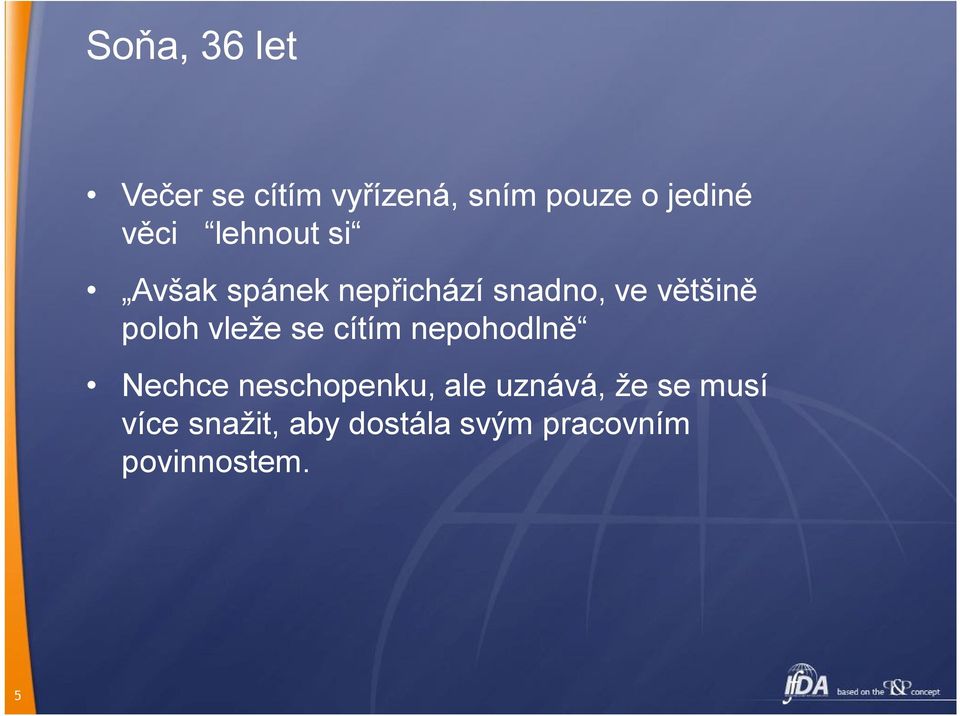 Soňa, 36 let

• Večer se cítím vyřízená, sním pouze o jediné věci “lehnout si“

• „Avšak spánek nepřichází snadno, ve většině poloh vleže se cítím nepohodlně“

• Nechce neschopenku, ale uznává, že se musí více snažit, aby dostála svým pracovním povinnostem.

5

IfDA based on the P&P concept